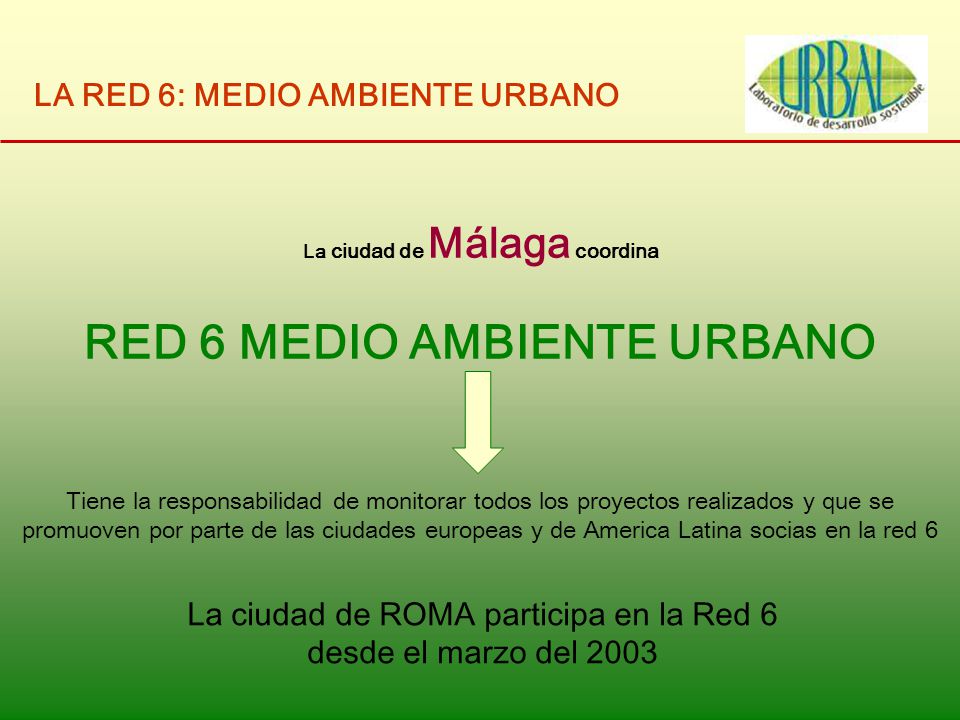 LA RED 6: MEDIO AMBIENTE URBANO

URBAL
Laboratorio de desarrollo sostenible

La ciudad de Málaga coordina

RED 6 MEDIO AMBIENTE URBANO

Tiene la responsabilidad de monitorar todos los proyectos realizados y que se promuoven por parte de las ciudades europeas y de America Latina socias en la red 6

La ciudad de ROMA participa en la Red 6 desde el marzo del 2003